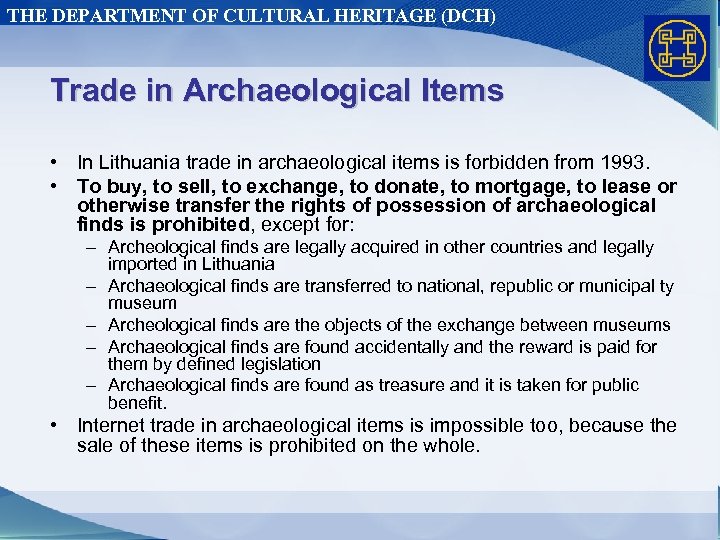 THE DEPARTMENT OF CULTURAL HERITAGE (DCH)

Trade in Archaeological Items

• In Lithuania trade in archaeological items is forbidden from 1993.
• To buy, to sell, to exchange, to donate, to mortgage, to lease or otherwise transfer the rights of possession of archaeological finds is prohibited, except for:
– Archeological finds are legally acquired in other countries and legally imported in Lithuania
– Archaeological finds are transferred to national, republic or municipal ty museum
– Archeological finds are the objects of the exchange between museums
– Archaeological finds are found accidentally and the reward is paid for them by defined legislation
– Archaeological finds are found as treasure and it is taken for public benefit.
• Internet trade in archaeological items is impossible too, because the sale of these items is prohibited on the whole.